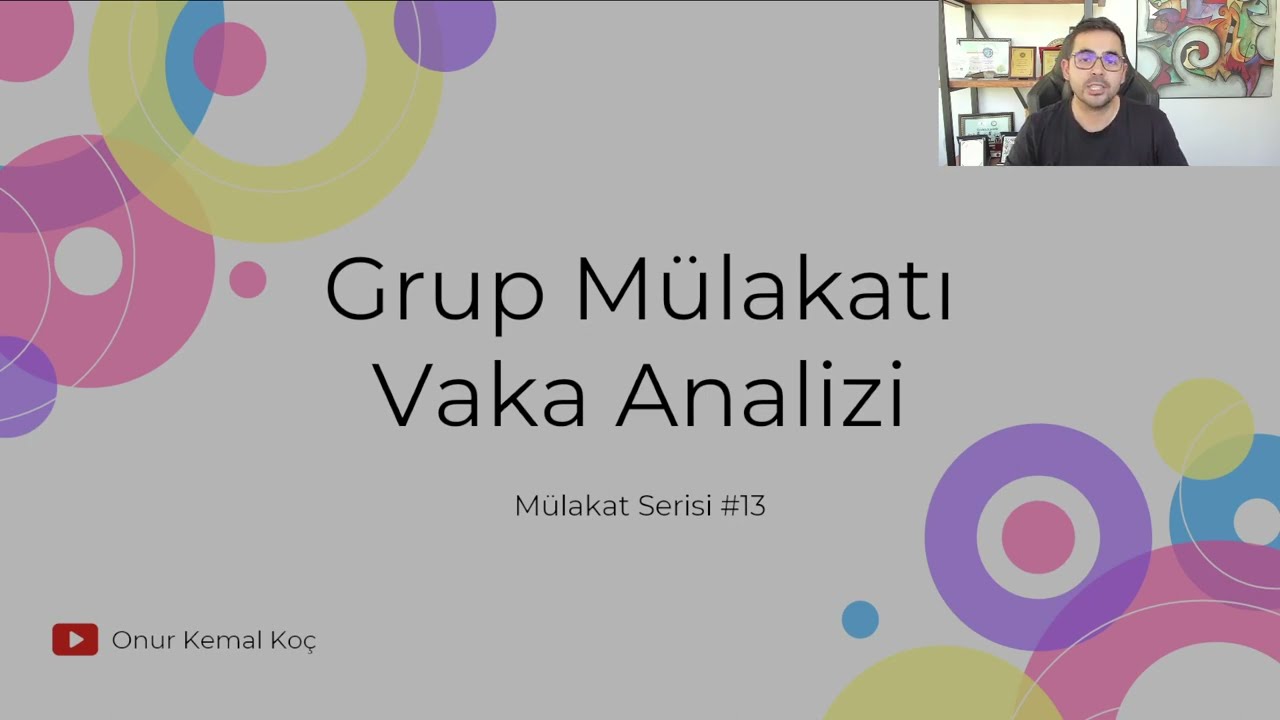 Grup Mülakatı
Vaka Analizi

Mülakat Serisi #13

Onur Kemal Koç